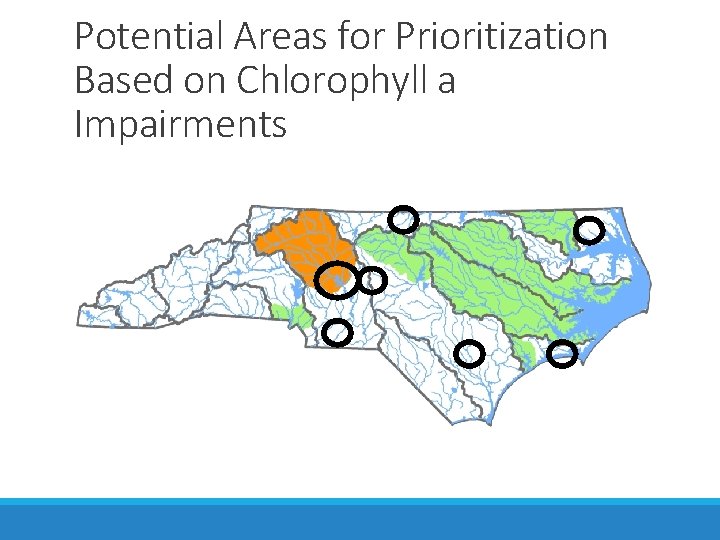 Potential Areas for Prioritization Based on Chlorophyll a Impairments